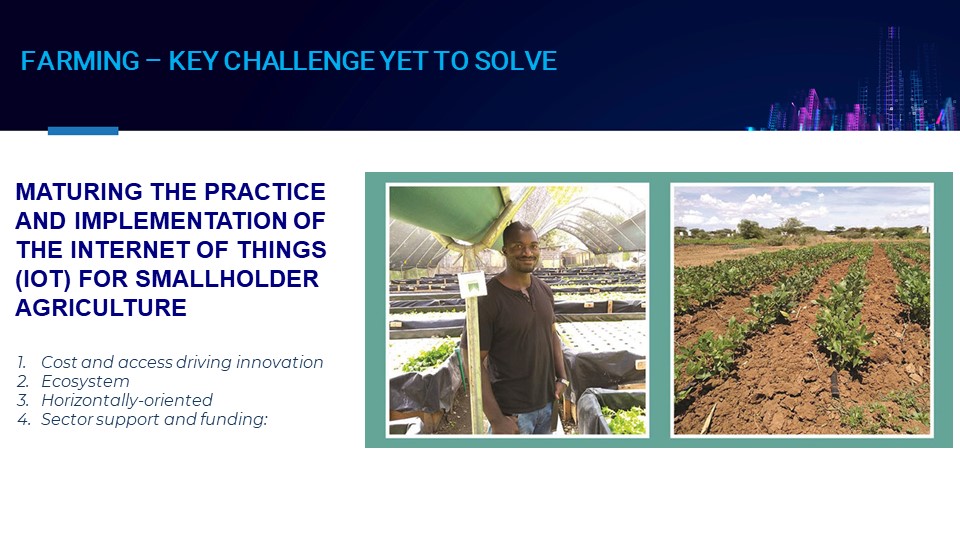 FARMING – KEY CHALLENGE YET TO SOLVE

MATURING THE PRACTICE AND IMPLEMENTATION OF THE INTERNET OF THINGS (IOT) FOR SMALLHOLDER AGRICULTURE

1. Cost and access driving innovation
2. Ecosystem
3. Horizontally-oriented
4. Sector support and funding: